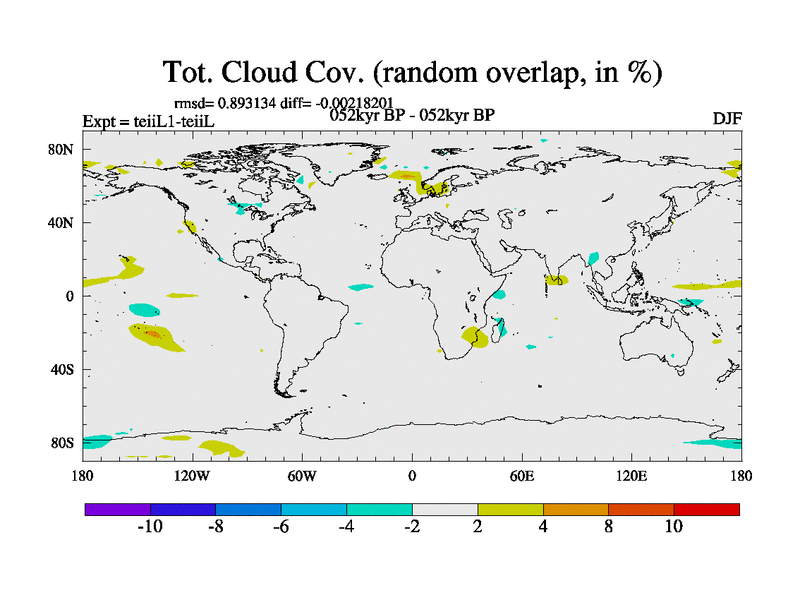 Tot. Cloud Cov. (random overlap, in %)

rmsd= 0.893134 diff= -0.00218201

Expt = teiiL1-teiiL

052kyr BP - 052kyr BP

DJF

80N

40N

0

40S

80S

180

120W

60W

0

60E

120E

180

-10

-8

-6

-4

-2

2

4

8

10